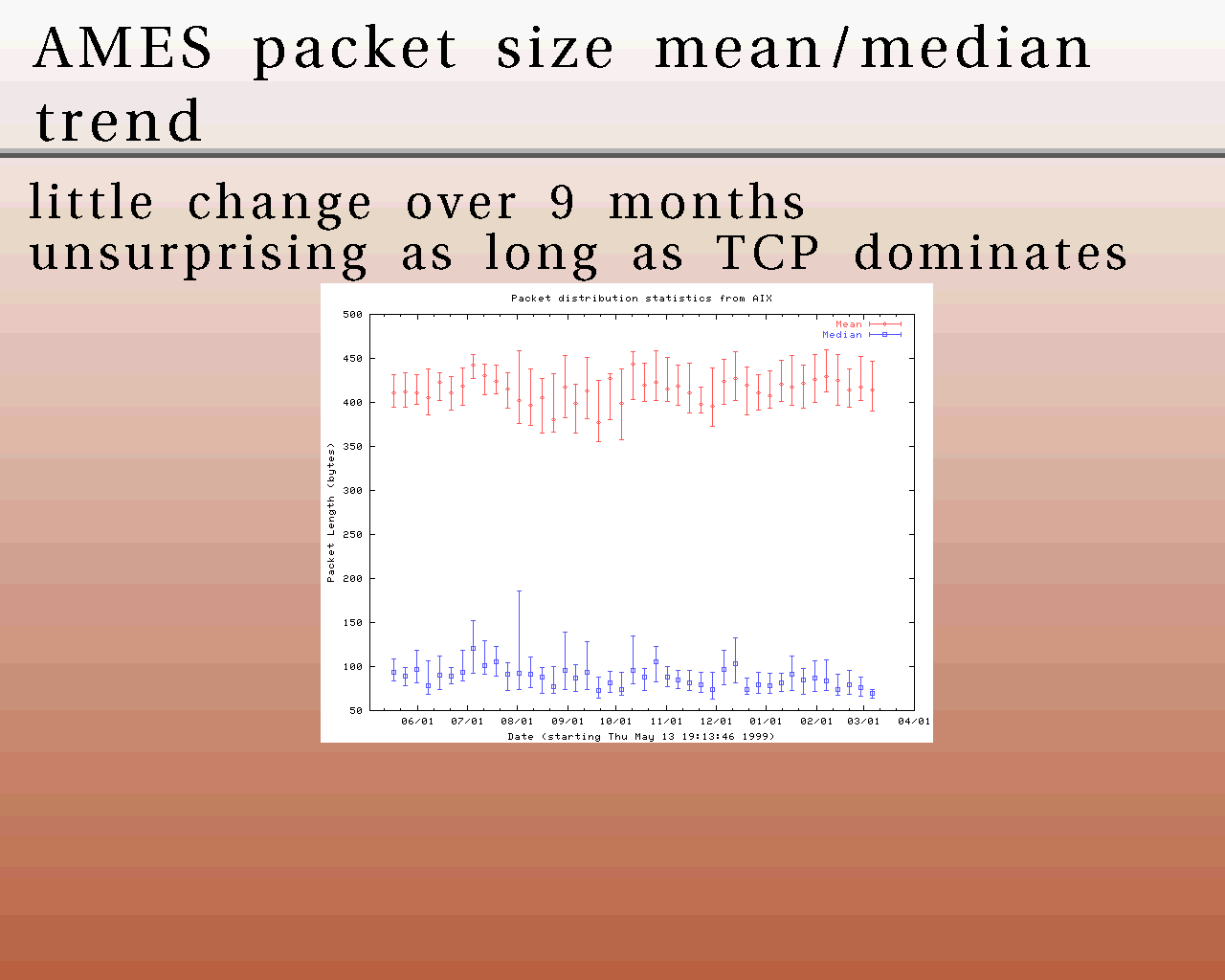 AMES packet size mean/median trend

little change over 9 months
unsurprising as long as TCP dominates

Packet distribution statistics from AIX

Mean
Median

Packet Length (bytes)

500
450
400
350
300
250
200
150
100
50

06/01 07/01 08/01 09/01 10/01 11/01 12/01 01/01 02/01 03/01 04/01

Date (starting Thu May 13 19:13:46 1999)